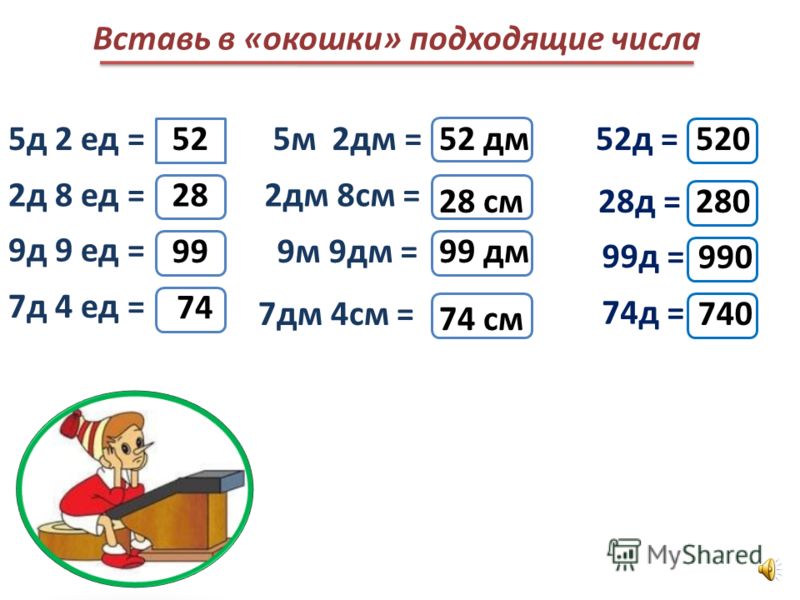 Вставь в «окошки» подходящие числа

5д 2 ед = 52
2д 8 ед = 28
9д 9 ед = 99
7д 4 ед = 74

5м 2дм = 52 дм
2дм 8см = 28 см
9м 9дм = 99 дм
7дм 4см = 74 см

52д = 520
28д = 280
99д = 990
74д = 740

MyShared